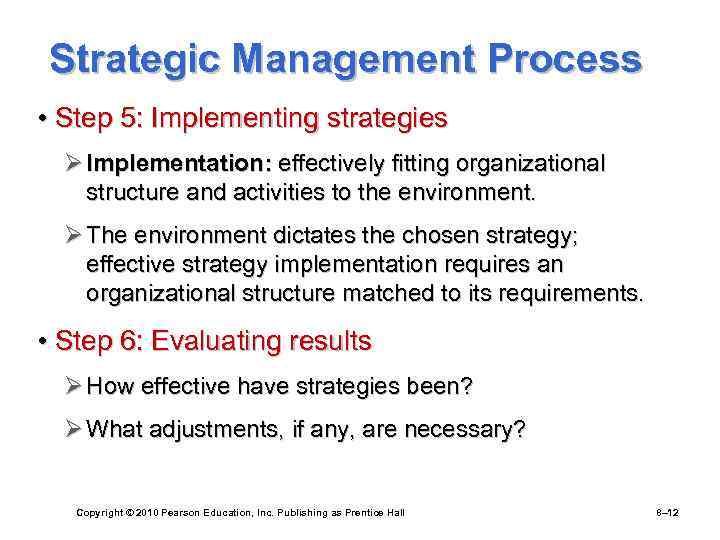 Strategic Management Process

• Step 5: Implementing strategies

➢ Implementation: effectively fitting organizational structure and activities to the environment.

➢ The environment dictates the chosen strategy; effective strategy implementation requires an organizational structure matched to its requirements.

• Step 6: Evaluating results

➢ How effective have strategies been?

➢ What adjustments, if any, are necessary?

Copyright © 2010 Pearson Education, Inc. Publishing as Prentice Hall

8–12